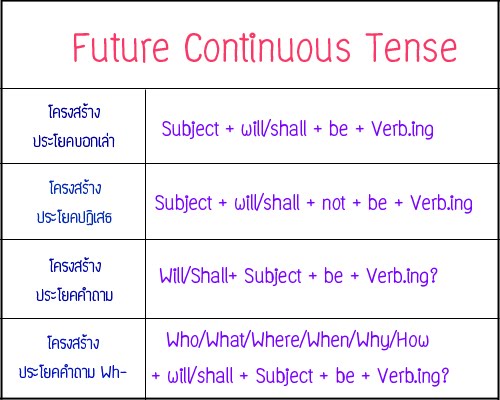 Future Continuous Tense

| | |
|---|---|
| โครงสร้าง ประโยคบอกเล่า | Subject + will/shall + be + Verb.ing |
| โครงสร้าง ประโยคปฏิเสธ | Subject + will/shall + not + be + Verb.ing |
| โครงสร้าง ประโยคคำถาม | Will/Shall+ Subject + be + Verb.ing? |
| โครงสร้าง ประโยคคำถาม Wh- | Who/What/Where/When/Why/How + will/shall + Subject + be + Verb.ing? |